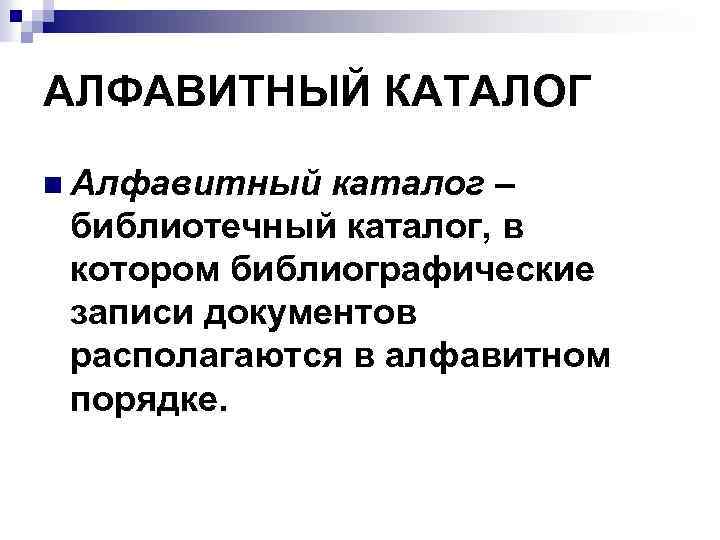 АЛФАВИТНЫЙ КАТАЛОГ

Алфавитный каталог – библиотечный каталог, в котором библиографические записи документов располагаются в алфавитном порядке.